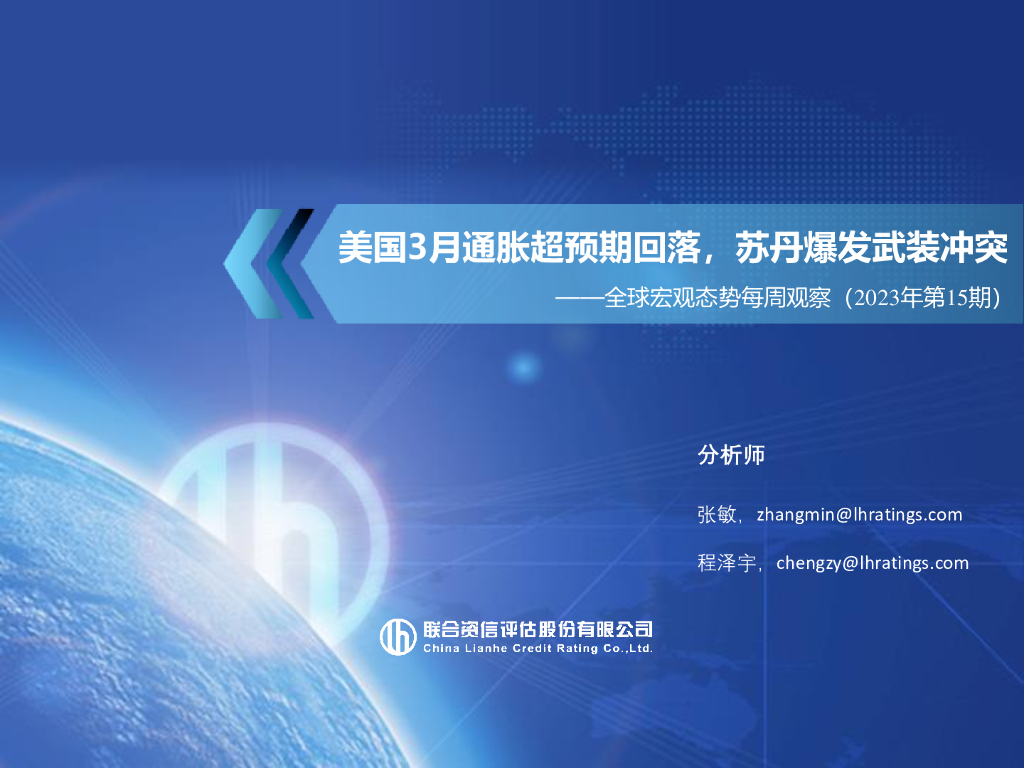 美国3月通胀超预期回落，苏丹爆发武装冲突

——全球宏观态势每周观察（2023年第15期）

分析师

张敏，zhangmin@lhratings.com

程泽宇，chengzy@lhratings.com

联合资信评估股份有限公司
China Lianhe Credit Rating Co.,Ltd.